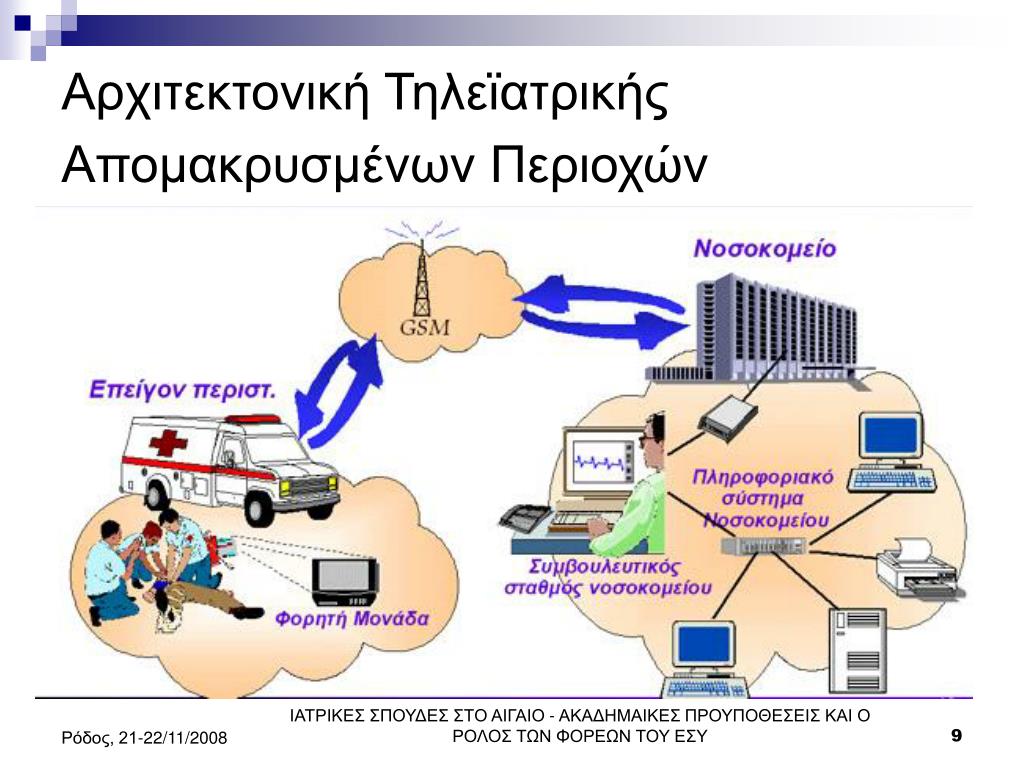 Αρχιτεκτονική Τηλεϊατρικής Απομακρυσμένων Περιοχών

GSM

Νοσοκομείο

Επείγον περιστ.

Πληροφοριακό σύστημα Νοσοκομείου

Συμβουλευτικός σταθμός νοσοκομείου

Φορητή Μονάδα

Ρόδος, 21-22/11/2008

ΙΑΤΡΙΚΕΣ ΣΠΟΥΔΕΣ ΣΤΟ ΑΙΓΑΙΟ - ΑΚΑΔΗΜΑΙΚΕΣ ΠΡΟΥΠΟΘΕΣΕΙΣ ΚΑΙ Ο ΡΟΛΟΣ ΤΩΝ ΦΟΡΕΩΝ ΤΟΥ ΕΣΥ

9